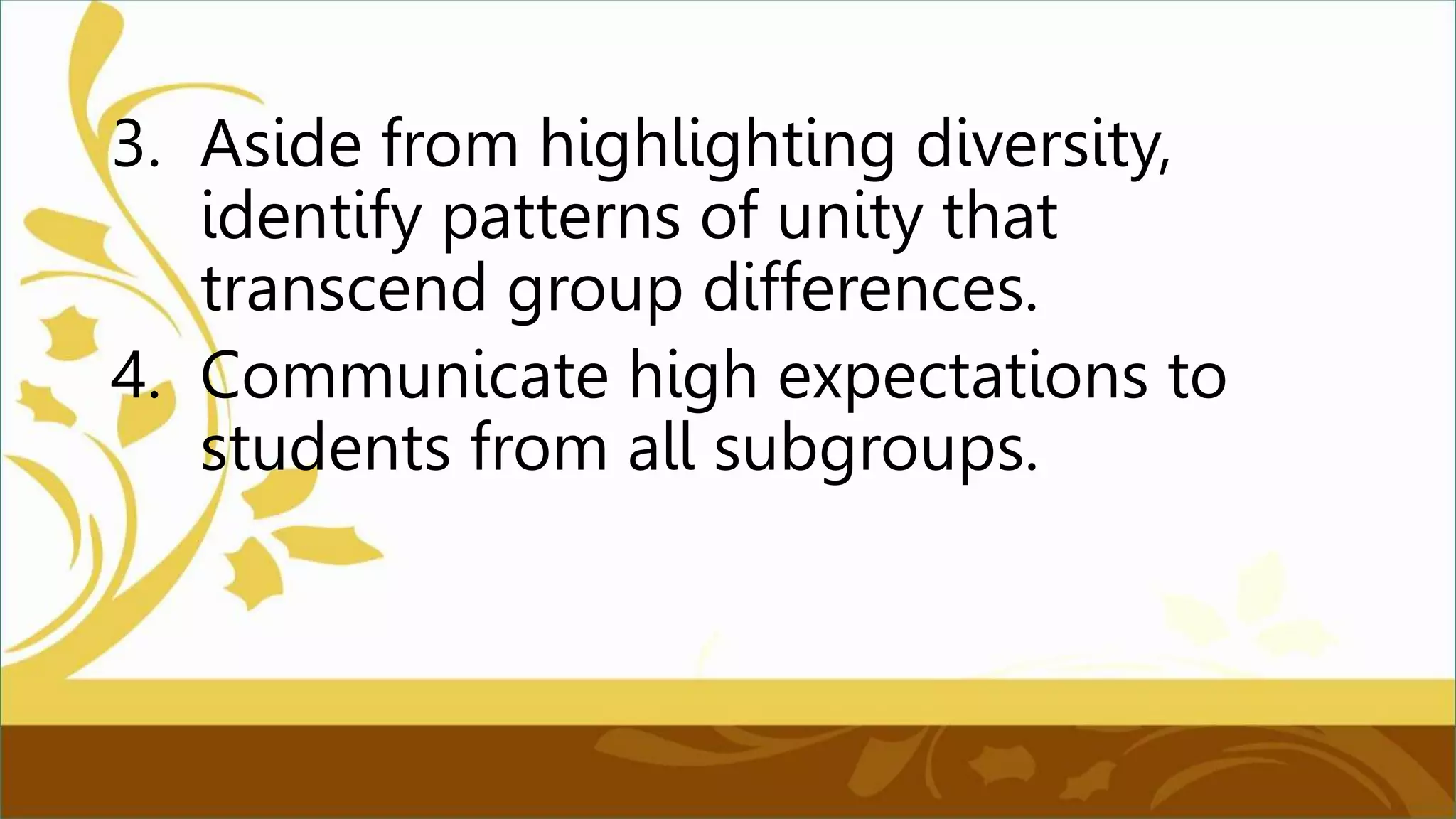 3. Aside from highlighting diversity, identify patterns of unity that transcend group differences.
4. Communicate high expectations to students from all subgroups.